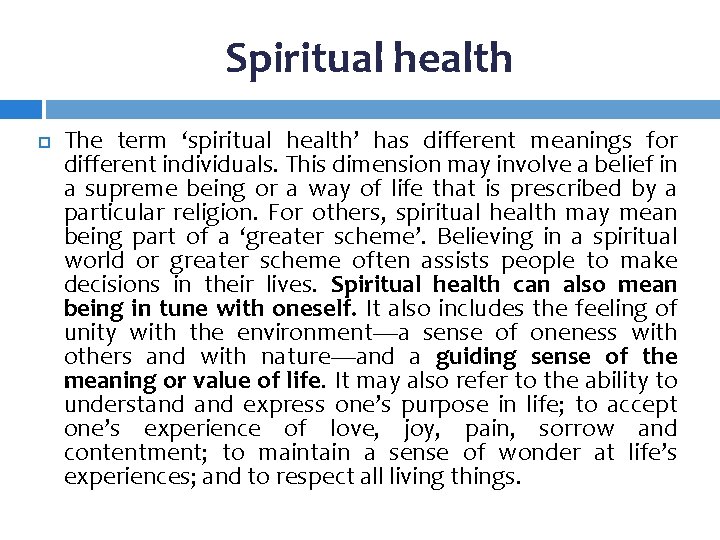 Spiritual health

The term ‘spiritual health’ has different meanings for different individuals. This dimension may involve a belief in a supreme being or a way of life that is prescribed by a particular religion. For others, spiritual health may mean being part of a ‘greater scheme’. Believing in a spiritual world or greater scheme often assists people to make decisions in their lives. Spiritual health can also mean being in tune with oneself. It also includes the feeling of unity with the environment—a sense of oneness with others and with nature—and a guiding sense of the meaning or value of life. It may also refer to the ability to understand and express one’s purpose in life; to accept one’s experience of love, joy, pain, sorrow and contentment; to maintain a sense of wonder at life’s experiences; and to respect all living things.